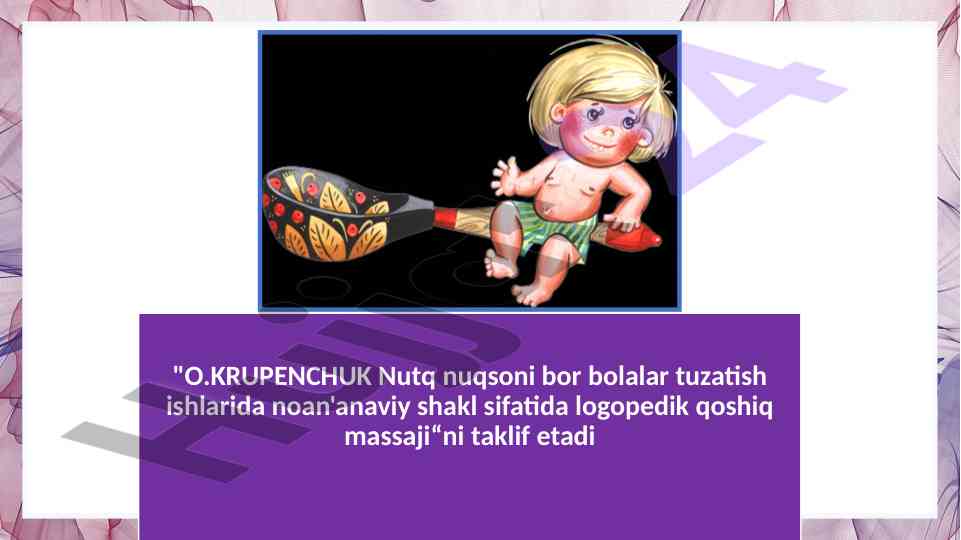 "O.KRUPENCHUK Nutq nuqsoni bor bolalar tuzatish ishlarida noan'anaviy shakl sifatida logopedik qoshiq massaji“ni taklif etadi